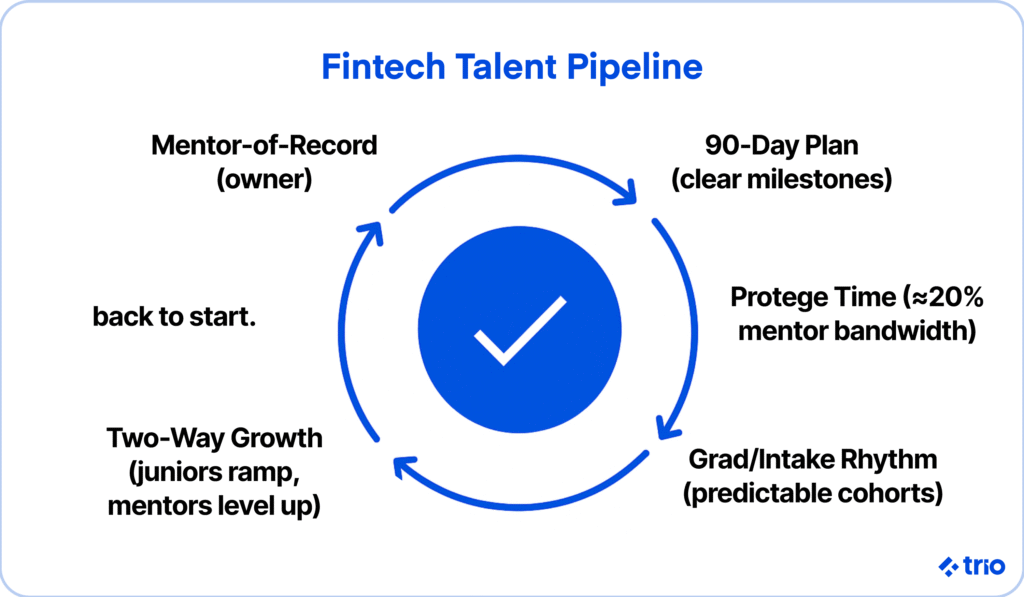 Fintech Talent Pipeline

Mentor-of-Record (owner)

90-Day Plan (clear milestones)

Protege Time (≈20% mentor bandwidth)

Grad/Intake Rhythm (predictable cohorts)

Two-Way Growth (juniors ramp, mentors level up)

back to start.

trio